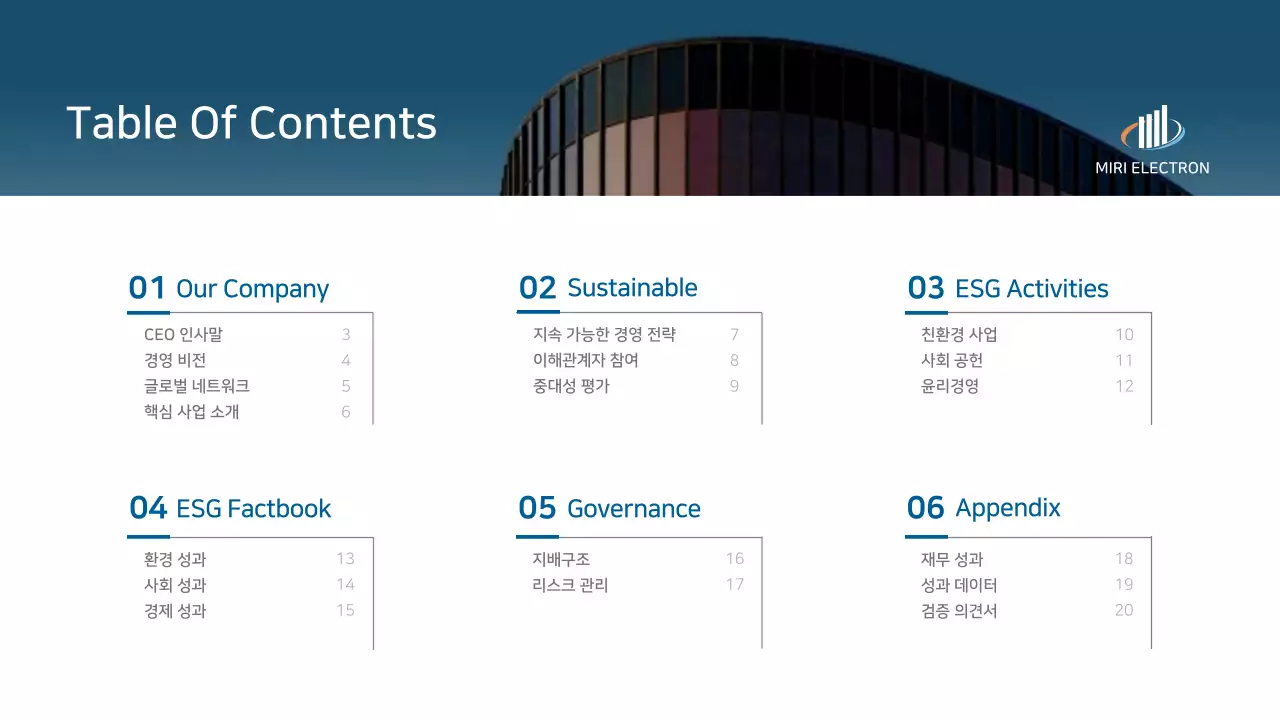 Table Of Contents

MIRI ELECTRON

01 Our Company

CEO 인사말 3
경영 비전 4
글로벌 네트워크 5
핵심 사업 소개 6

02 Sustainable

지속 가능한 경영 전략 7
이해관계자 참여 8
중대성 평가 9

03 ESG Activities

친환경 사업 10
사회 공헌 11
윤리경영 12

04 ESG Factbook

환경 성과 13
사회 성과 14
경제 성과 15

05 Governance

지배구조 16
리스크 관리 17

06 Appendix

재무 성과 18
성과 데이터 19
검증 의견서 20